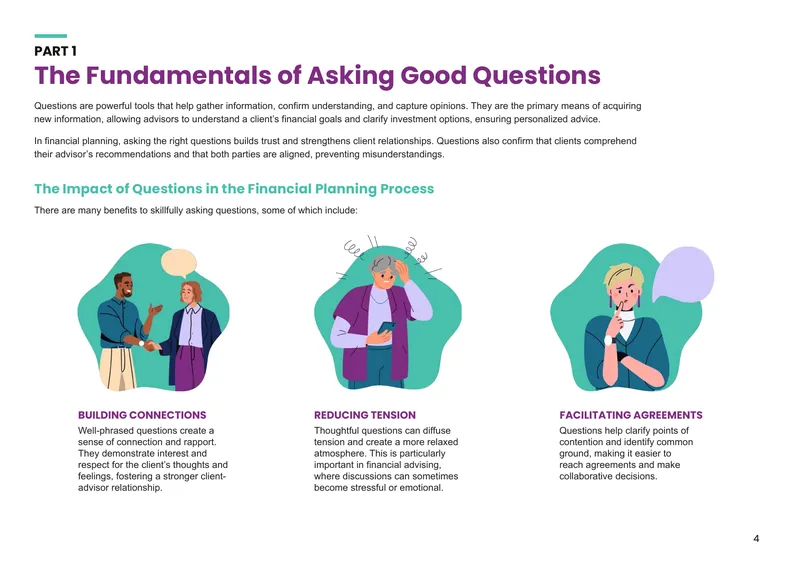 PART 1

The Fundamentals of Asking Good Questions

Questions are powerful tools that help gather information, confirm understanding, and capture opinions. They are the primary means of acquiring new information, allowing advisors to understand a client's financial goals and clarify investment options, ensuring personalized advice.

In financial planning, asking the right questions builds trust and strengthens client relationships. Questions also confirm that clients comprehend their advisor's recommendations and that both parties are aligned, preventing misunderstandings.

The Impact of Questions in the Financial Planning Process

There are many benefits to skillfully asking questions, some of which include:

BUILDING CONNECTIONS

Well-phrased questions create a sense of connection and rapport. They demonstrate interest and respect for the client's thoughts and feelings, fostering a stronger client-advisor relationship.

REDUCING TENSION

Thoughtful questions can diffuse tension and create a more relaxed atmosphere. This is particularly important in financial advising, where discussions can sometimes become stressful or emotional.

FACILITATING AGREEMENTS

Questions help clarify points of contention and identify common ground, making it easier to reach agreements and make collaborative decisions.

4